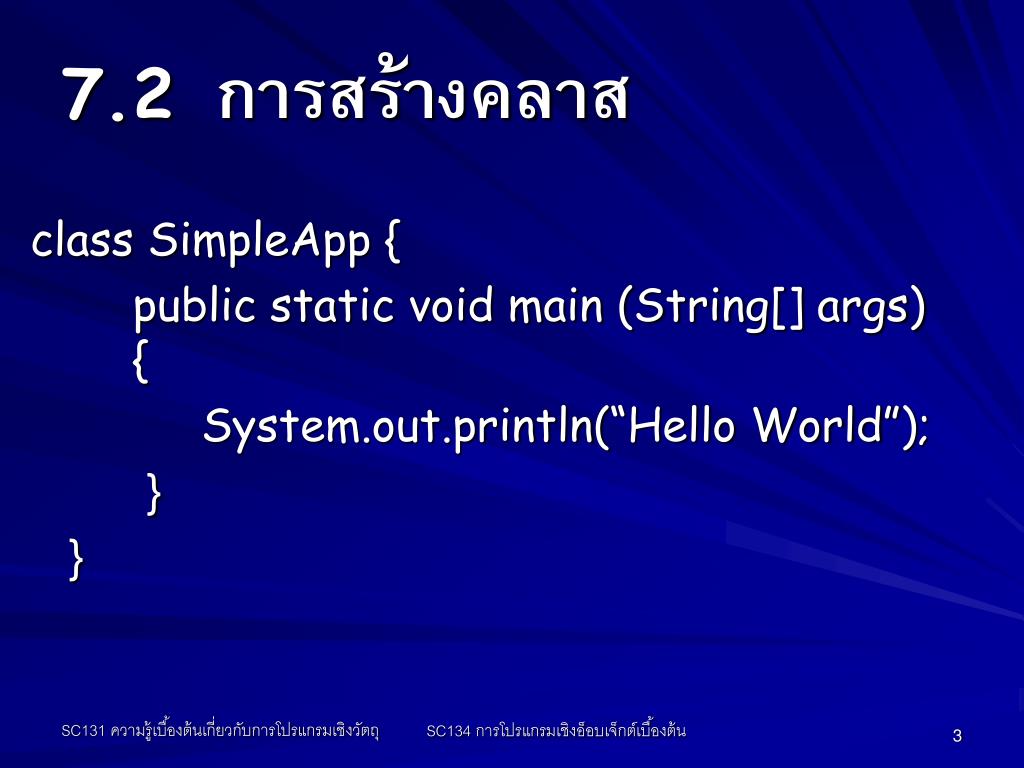 7.2 การสร้างคลาส

class SimpleApp {
public static void main (String[] args)
{
System.out.println(“Hello World”);
}
}

SC131 ความรู้เบื้องต้นเกี่ยวกับการโปรแกรมเชิงวัตถุ SC134 การโปรแกรมเชิงอ็อบเจ็กต์เบื้องต้น

3